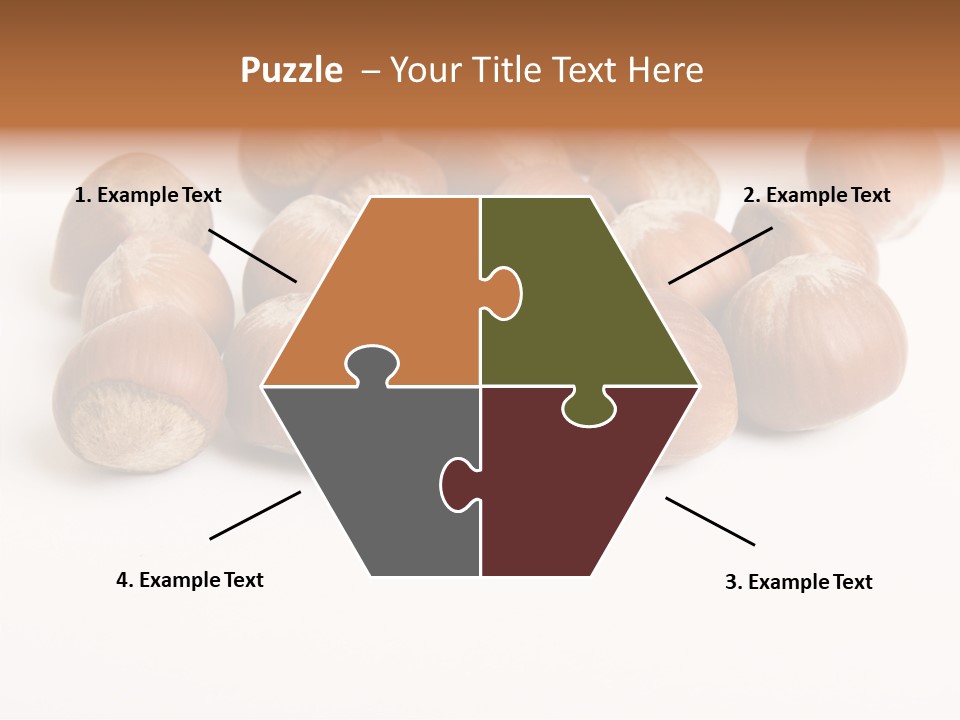 Puzzle – Your Title Text Here

1. Example Text

2. Example Text

4. Example Text

3. Example Text